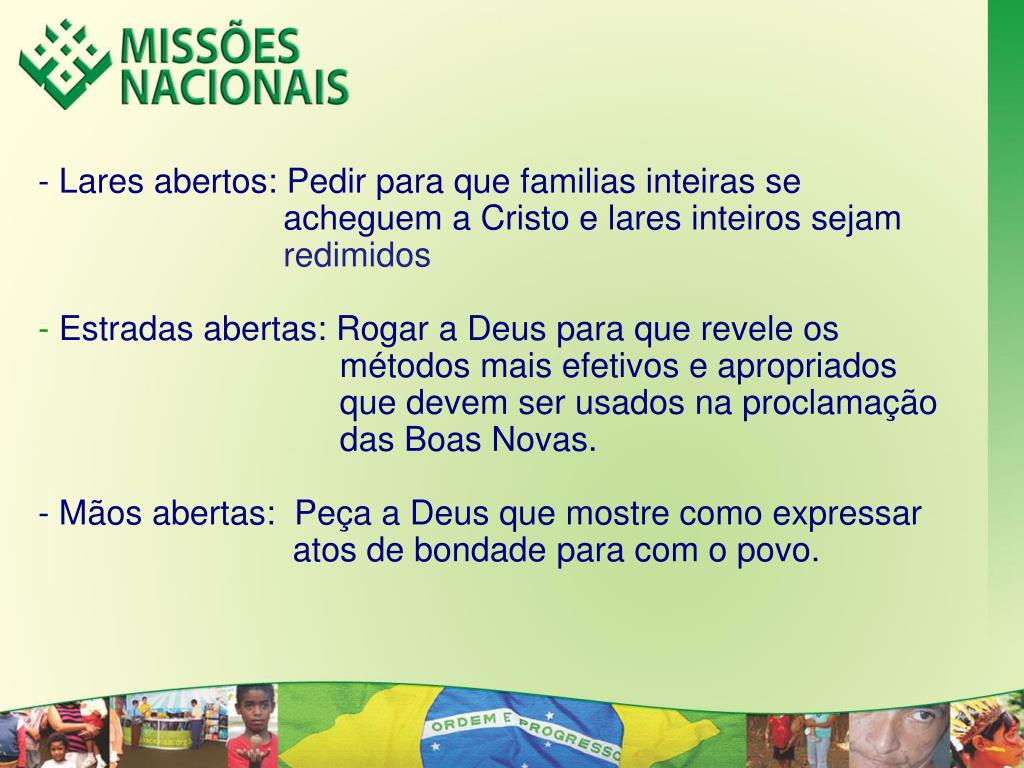 MISSÕES NACIONAIS

- Lares abertos: Pedir para que familias inteiras se acheguem a Cristo e lares inteiros sejam redimidos

- Estradas abertas: Rogar a Deus para que revele os métodos mais efetivos e apropriados que devem ser usados na proclamação das Boas Novas.

- Mãos abertas: Peça a Deus que mostre como expressar atos de bondade para com o povo.

ORDEM E PROGRESSO